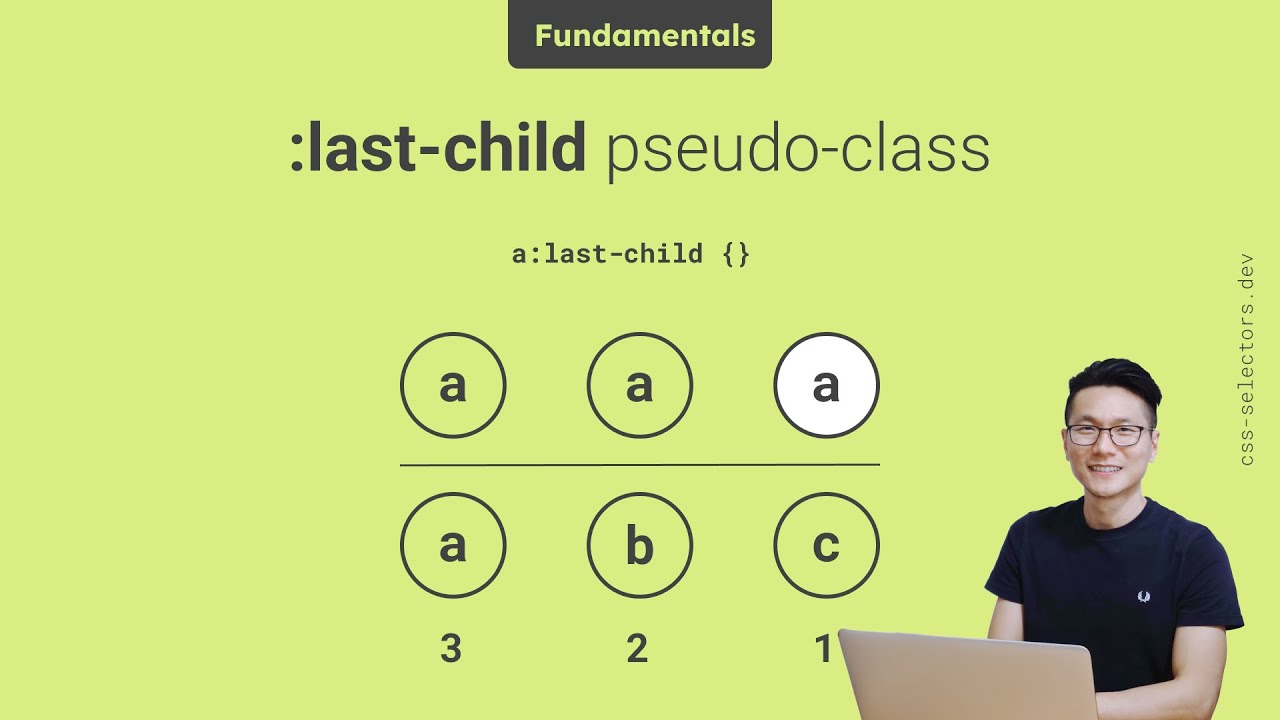 Fundamentals

:last-child pseudo-class

a:last-child {}

a a a

a b c

3 2 1

css-selectors.dev